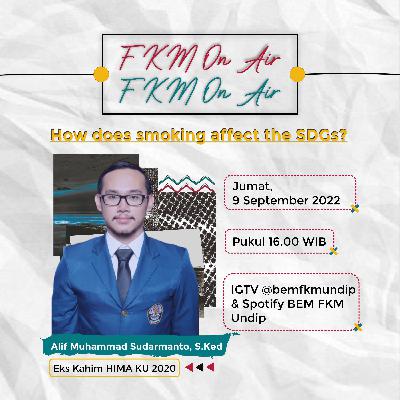 FKM On Air
FKM On Air

How does smoking affect the SDGs?

Jumat,
9 September 2022

Pukul 16.00 WIB

IGTV @bemfkmundip & Spotify BEM FKM Undip

Alif Muhammad Sudarmanto, S.Ked

Eks Kahim HIMA KU 2020